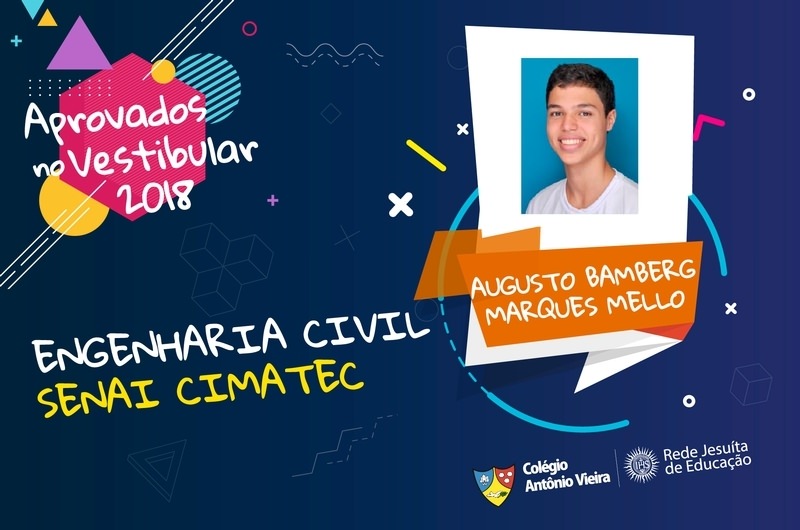 Aprovados no Vestibular 2018

AUGUSTO BAMBERG MARQUES MELLO

ENGENHARIA CIVIL
SENAI CIMATEC

Colégio Antônio Vieira

IHS

Rede Jesuíta de Educação